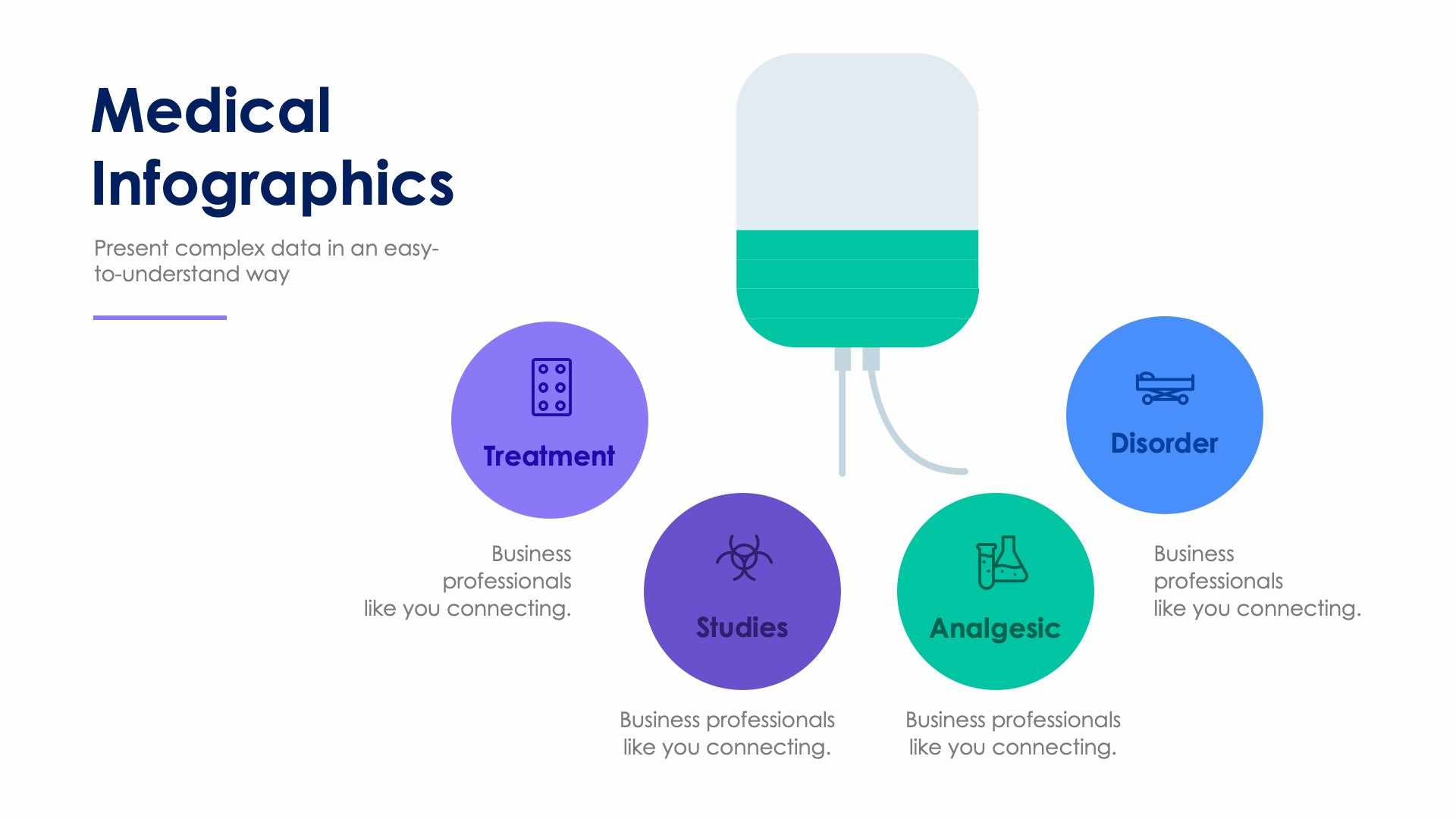 Medical Infographics

Present complex data in an easy-to-understand way

Treatment

Business professionals like you connecting.

Studies

Business professionals like you connecting.

Analgesic

Business professionals like you connecting.

Disorder

Business professionals like you connecting.